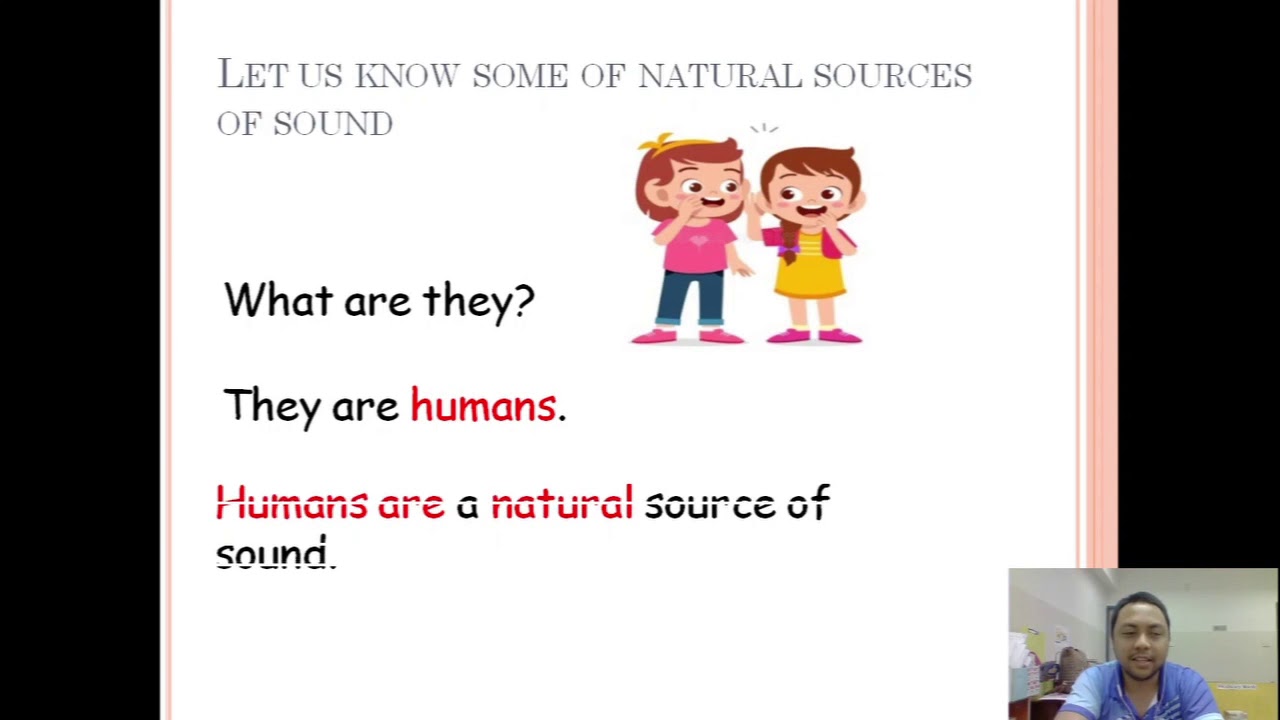 LET US KNOW SOME OF NATURAL SOURCES OF SOUND

What are they?

They are humans.

Humans are a natural source of sound.